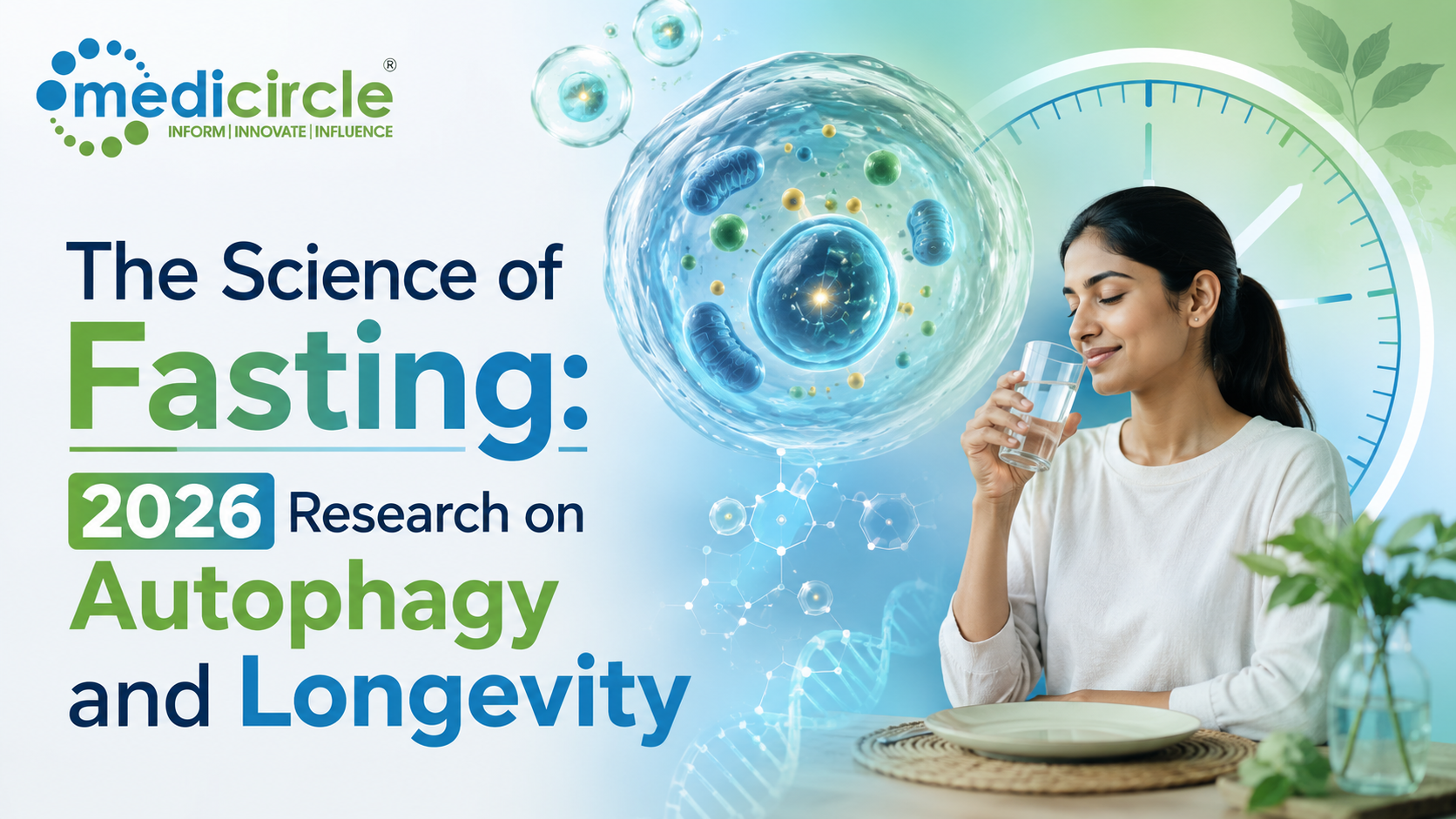 medicircle®
INFORM | INNOVATE | INFLUENCE

The Science of Fasting: 2026 Research on Autophagy and Longevity